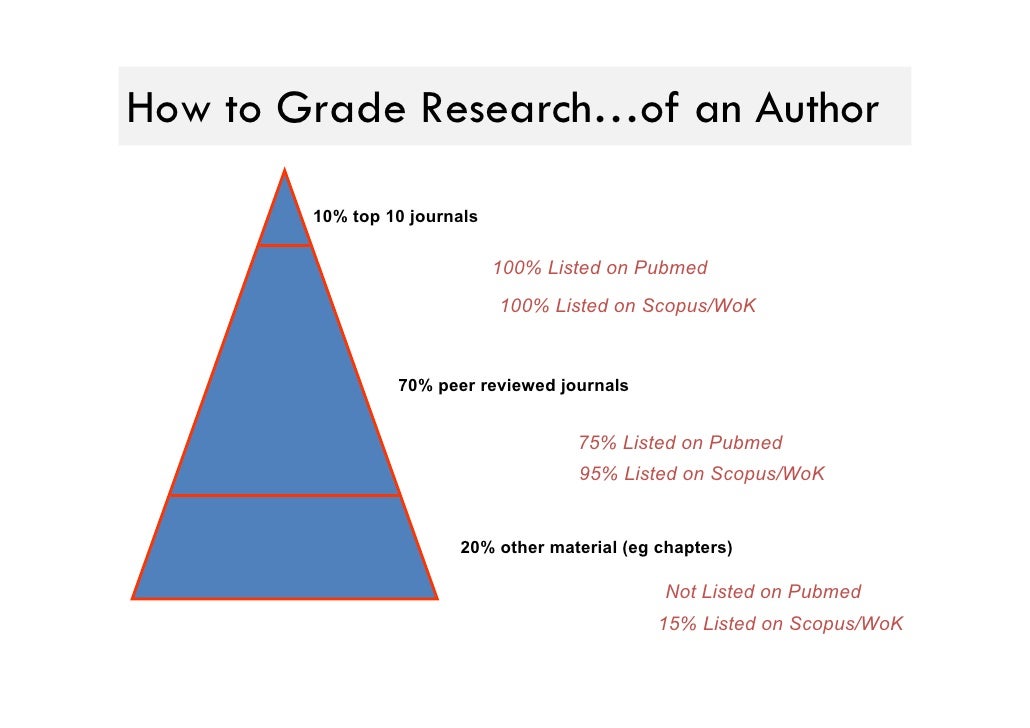 How to Grade Research…of an Author

10% top 10 journals

100% Listed on Pubmed

100% Listed on Scopus/WoK

70% peer reviewed journals

75% Listed on Pubmed

95% Listed on Scopus/WoK

20% other material (eg chapters)

Not Listed on Pubmed

15% Listed on Scopus/WoK